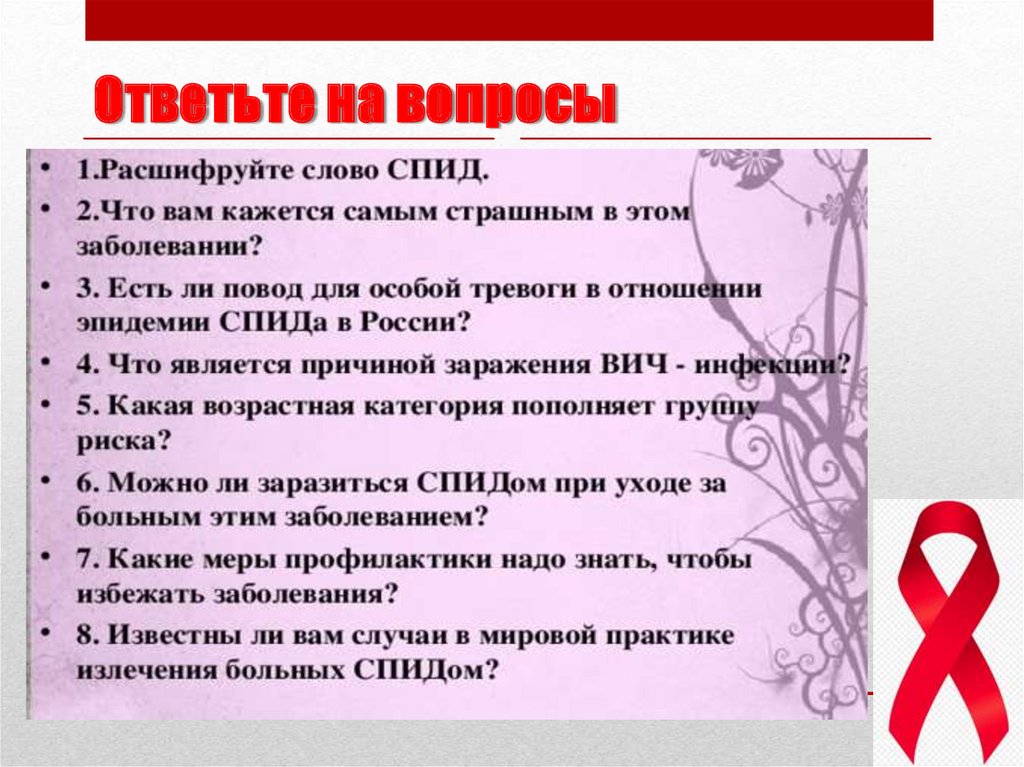 Ответьте на вопросы

• 1.Расшифруйте слово СПИД.
• 2.Что вам кажется самым страшным в этом заболевании?
• 3. Есть ли повод для особой тревоги в отношении эпидемии СПИДа в России?
• 4. Что является причиной заражения ВИЧ - инфекции?
• 5. Какая возрастная категория пополняет группу риска?
• 6. Можно ли заразиться СПИДом при уходе за больным этим заболеванием?
• 7. Какие меры профилактики надо знать, чтобы избежать заболевания?
• 8. Известны ли вам случаи в мировой практике излечения больных СПИДом?